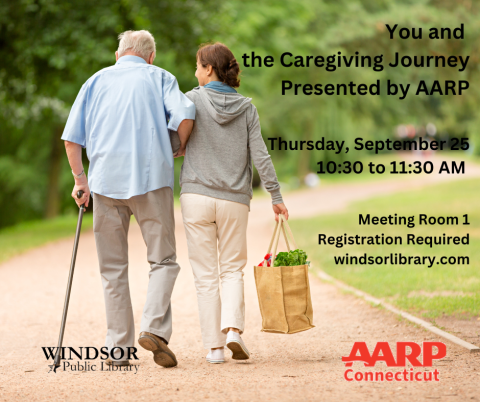 You and
the Caregiving Journey
Presented by AARP

Thursday, September 25
10:30 to 11:30 AM

Meeting Room 1
Registration Required
windsorlibrary.com

WINDSOR
Public Library

AARP
Connecticut